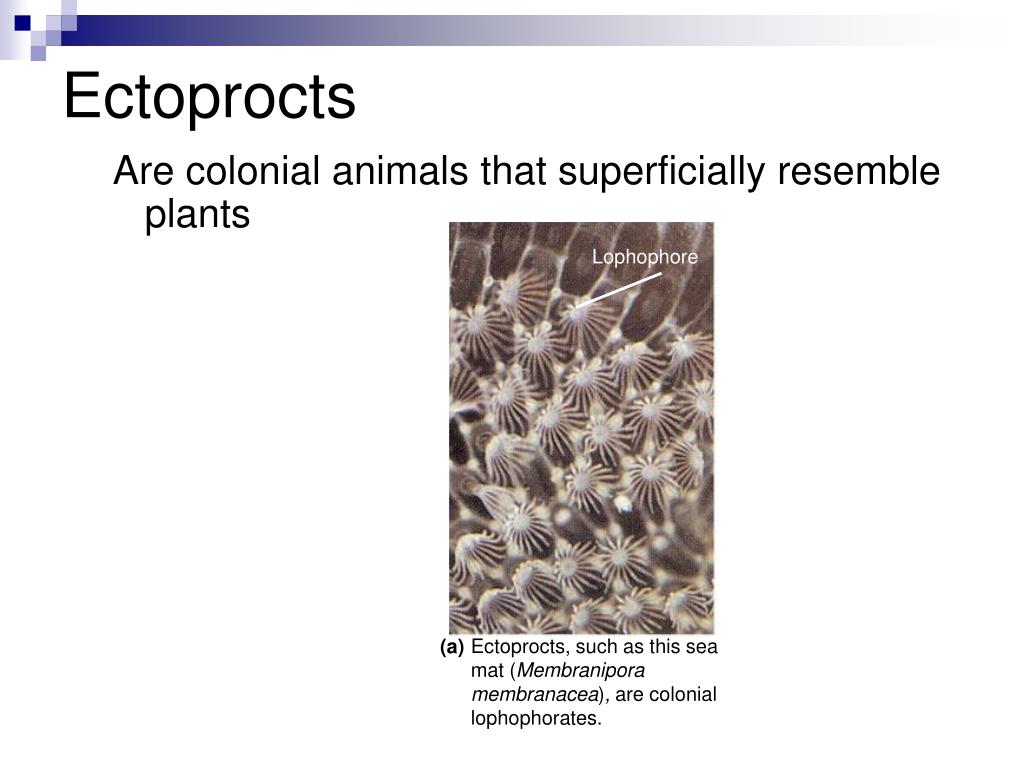 Ectoprocts

Are colonial animals that superficially resemble plants

Lophophore

(a) Ectoprocts, such as this sea mat (Membranipora membranacea), are colonial lophophorates.